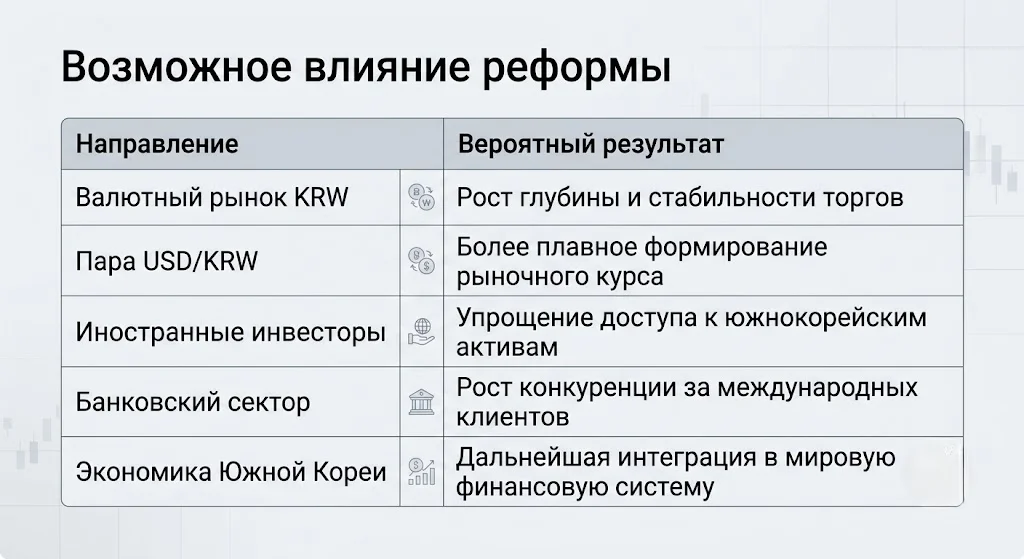 Возможное влияние реформы

| Направление | Вероятный результат |
|---|---|
| Валютный рынок KRW | Рост глубины и стабильности торгов |
| Пара USD/KRW | Более плавное формирование рыночного курса |
| Иностранные инвесторы | Упрощение доступа к южнокорейским активам |
| Банковский сектор | Рост конкуренции за международных клиентов |
| Экономика Южной Кореи | Дальнейшая интеграция в мировую финансовую систему |